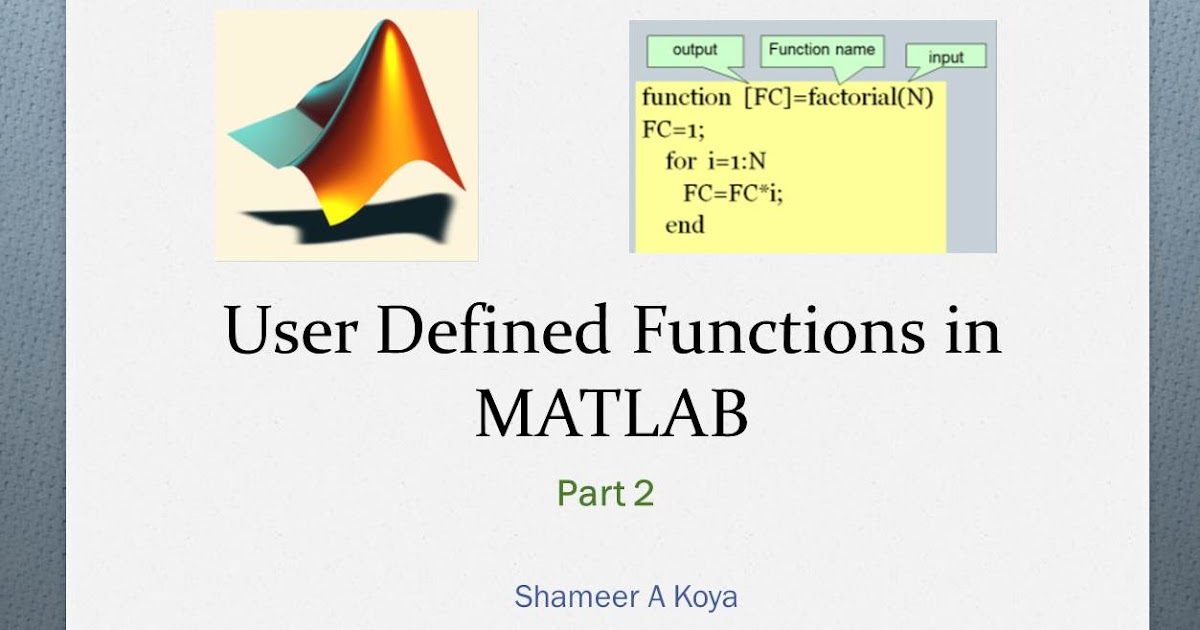 output
Function name
input

function [FC]=factorial(N)
FC=1;
for i=1:N
FC=FC*i;
end

User Defined Functions in MATLAB

Part 2

Shameer A Koya